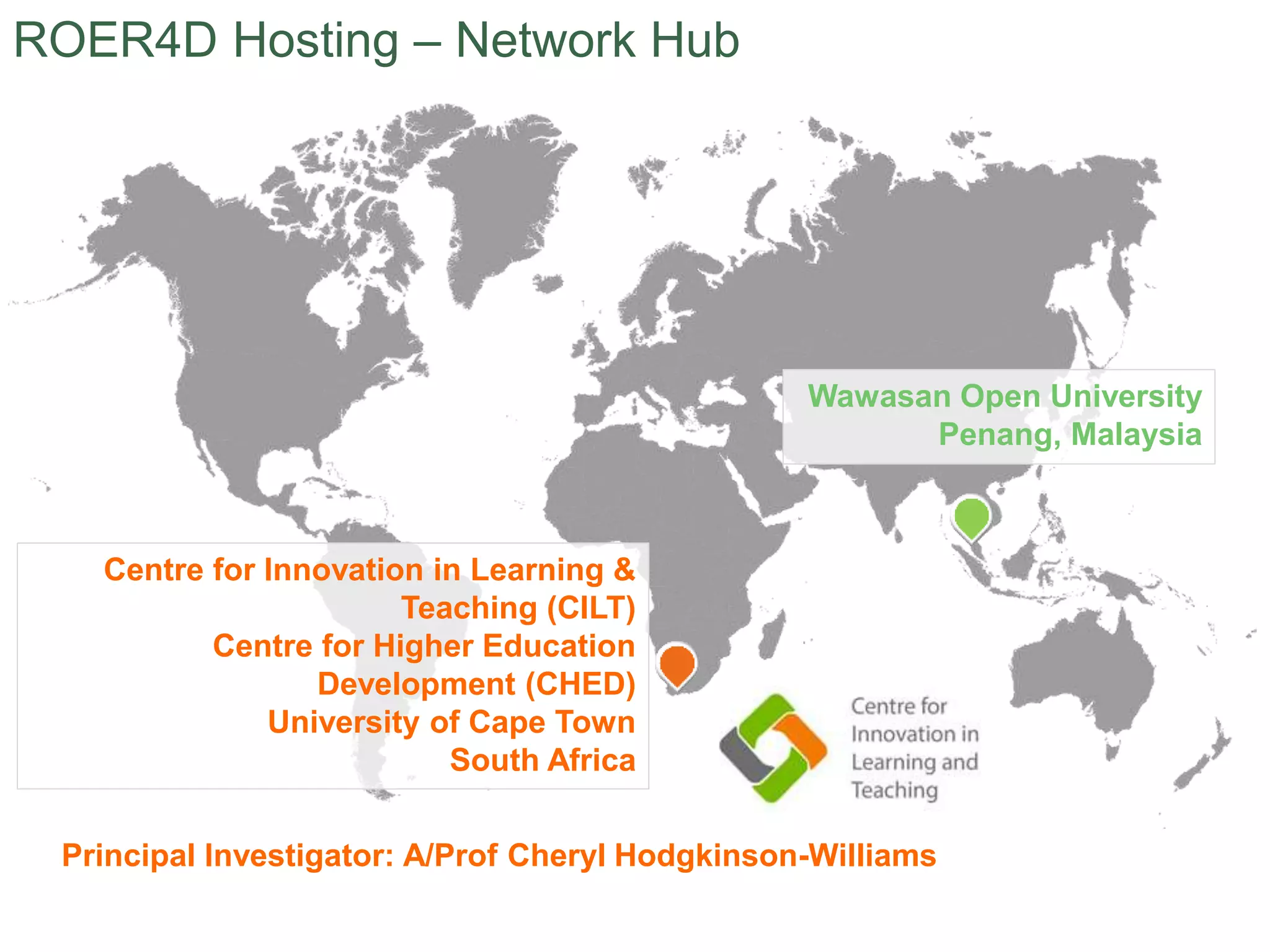 ROER4D Hosting – Network Hub

Wawasan Open University
Penang, Malaysia

Centre for Innovation in Learning & Teaching (CILT)
Centre for Higher Education Development (CHED)
University of Cape Town
South Africa

Centre for Innovation in Learning and Teaching

Principal Investigator: A/Prof Cheryl Hodgkinson-Williams